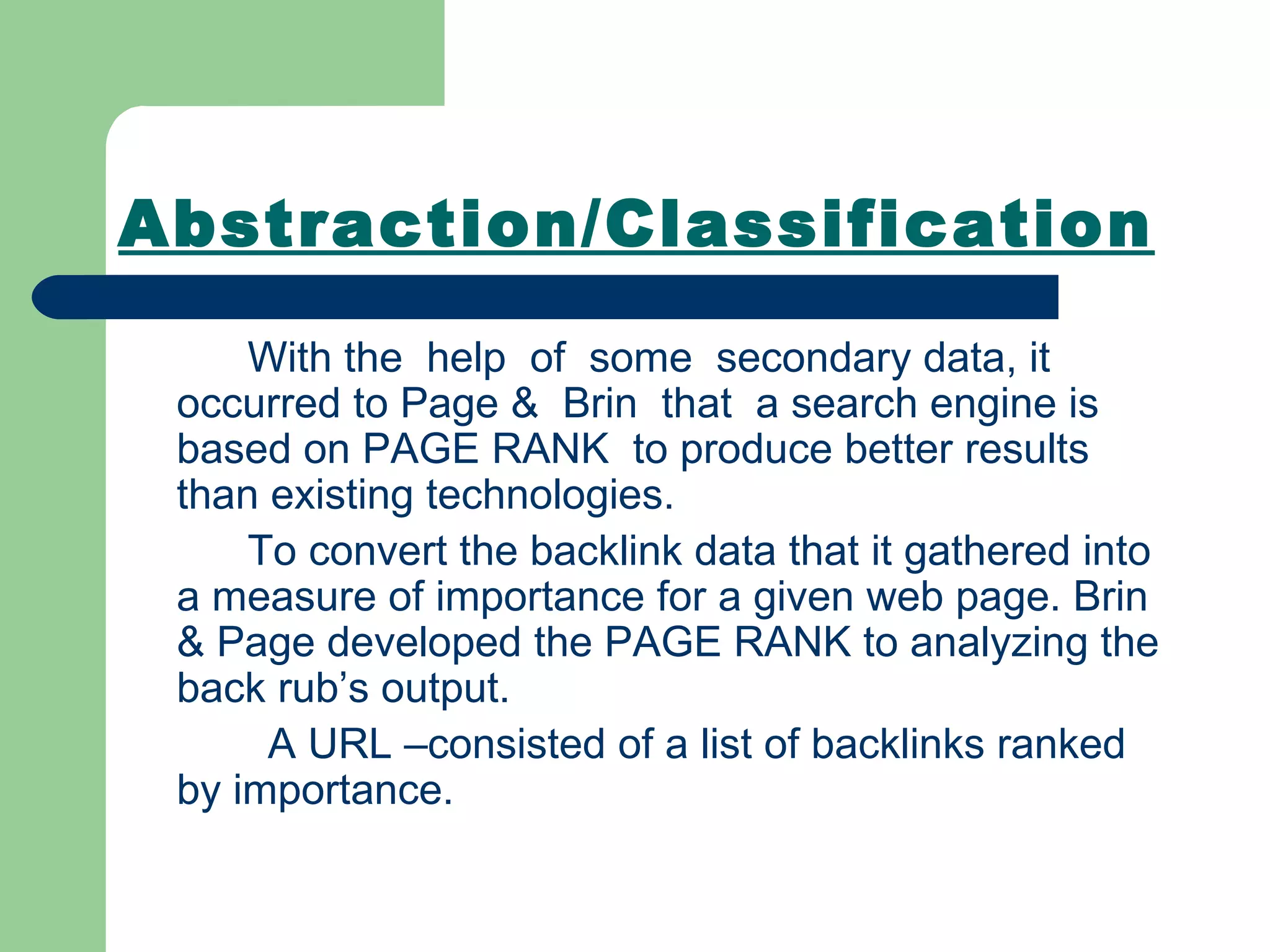 Abstraction/Classification

With the help of some secondary data, it occurred to Page & Brin that a search engine is based on PAGE RANK to produce better results than existing technologies.

To convert the backlink data that it gathered into a measure of importance for a given web page. Brin & Page developed the PAGE RANK to analyzing the back rub’s output.

A URL –consisted of a list of backlinks ranked by importance.